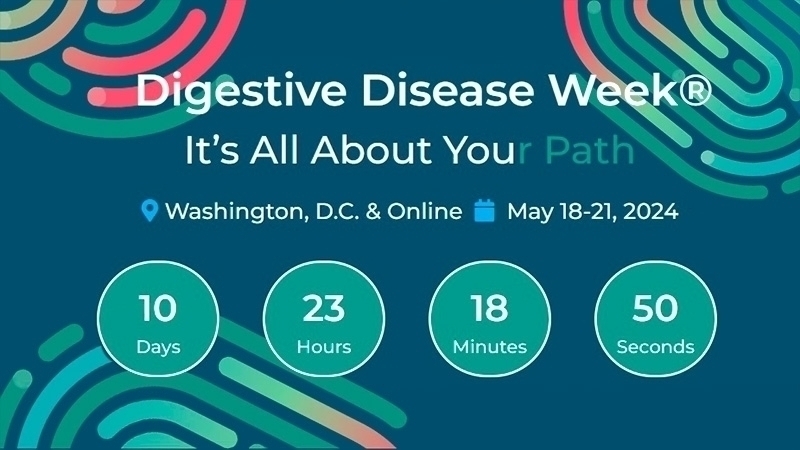 Digestive Disease Week®
It's All About Your Path

Washington, D.C. & Online May 18-21, 2024

10
Days

23
Hours

18
Minutes

50
Seconds